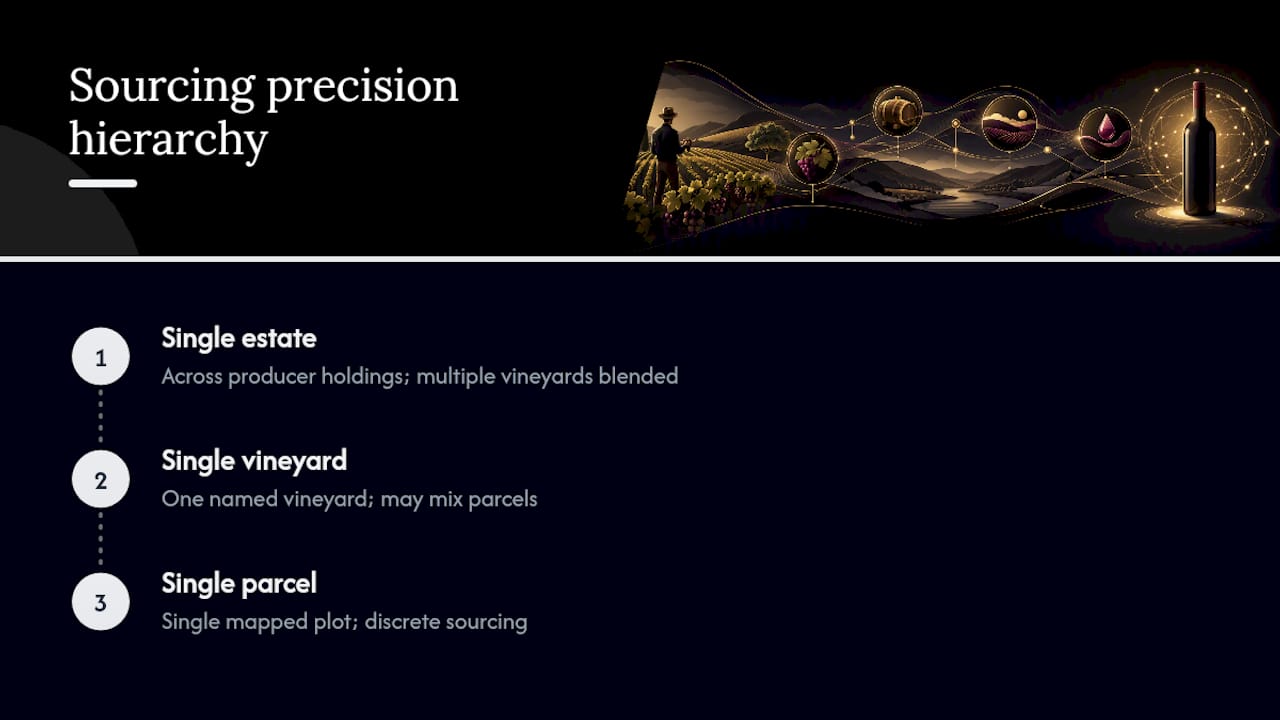 Sourcing precision hierarchy

1
Single estate
Across producer holdings; multiple vineyards blended

2
Single vineyard
One named vineyard; may mix parcels

3
Single parcel
Single mapped plot; discrete sourcing